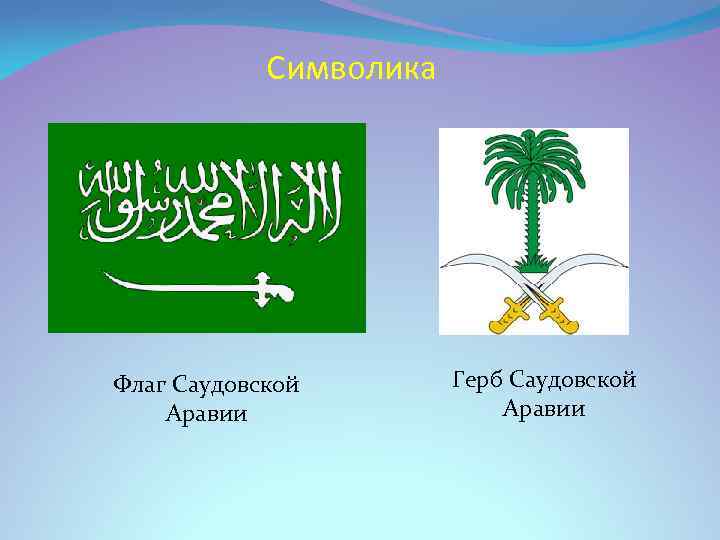 Символика

لا إله إلا الله محمد رسول الله

Флаг Саудовской Аравии

Герб Саудовской Аравии